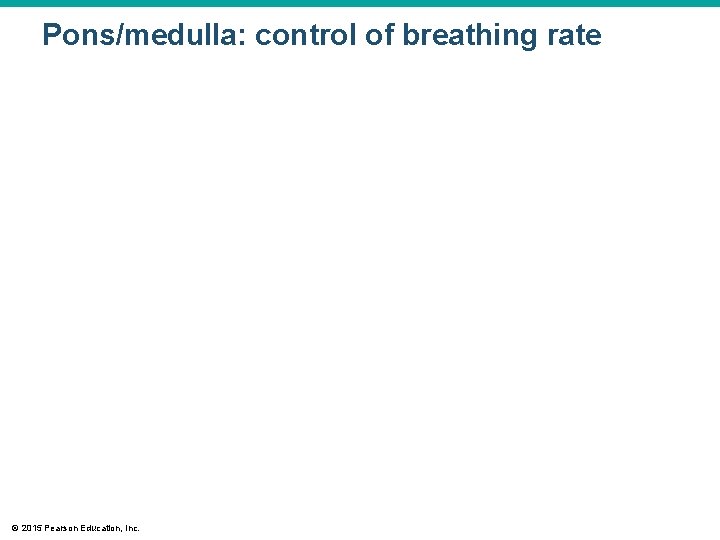 Pons/medulla: control of breathing rate

© 2015 Pearson Education, Inc.